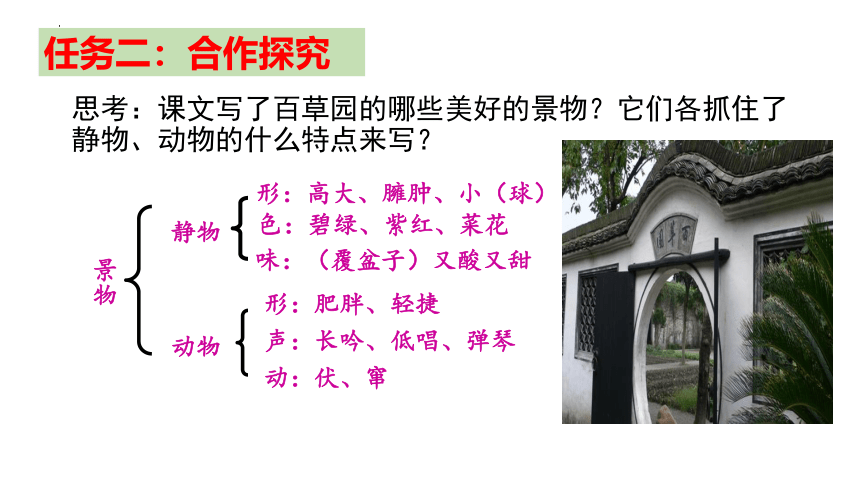 任务二：合作探究

思考：课文写了百草园的哪些美好的景物？它们各抓住了静物、动物的什么特点来写？

景物

静物
形：高大、臃肿、小（球）
色：碧绿、紫红、菜花
味：（覆盆子）又酸又甜

动物
形：肥胖、轻捷
声：长吟、低唱、弹琴
动：伏、窜

百草园